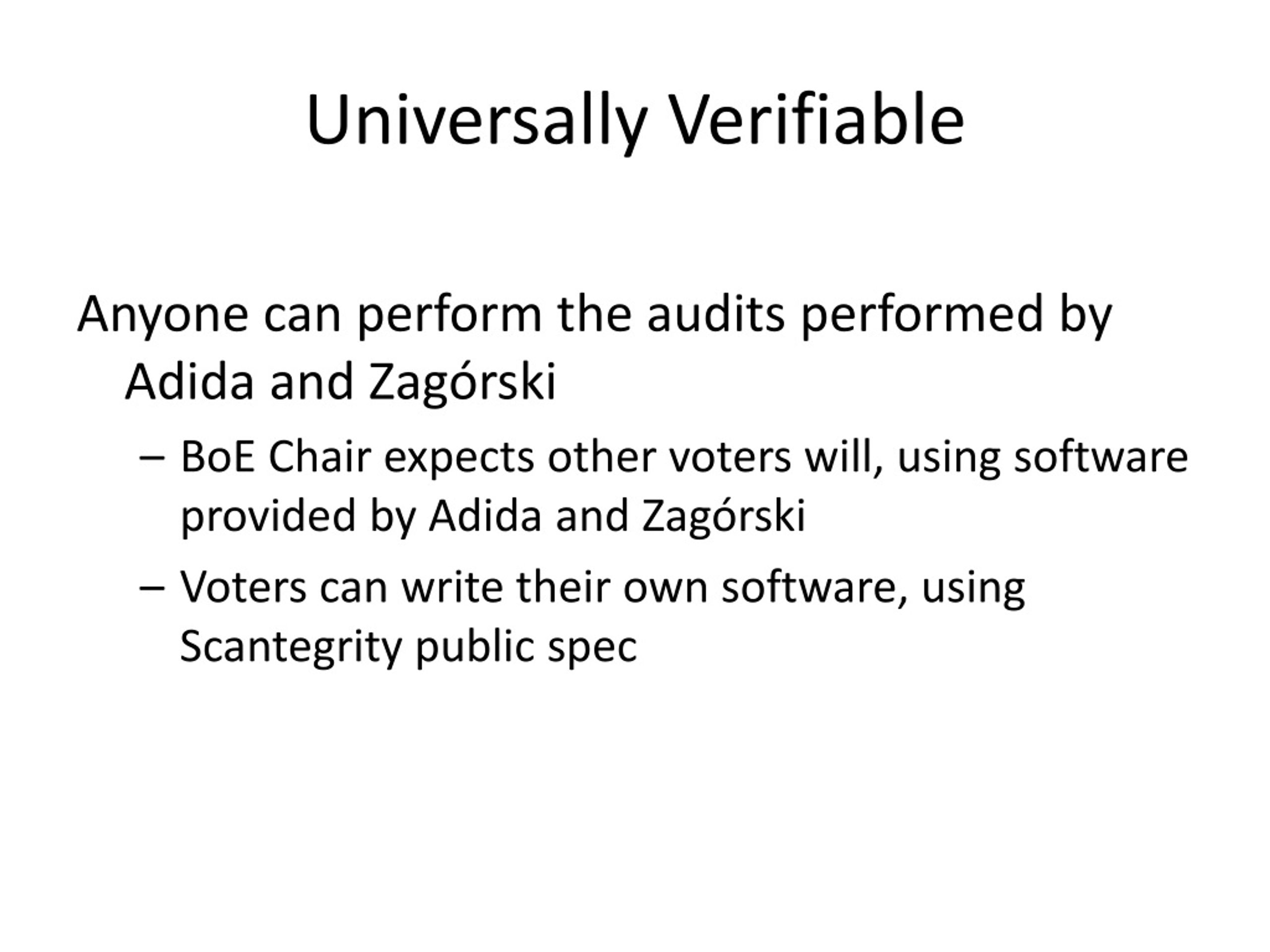 Universally Verifiable

Anyone can perform the audits performed by Adida and Zagórski

– BoE Chair expects other voters will, using software provided by Adida and Zagórski

– Voters can write their own software, using Scantegrity public spec